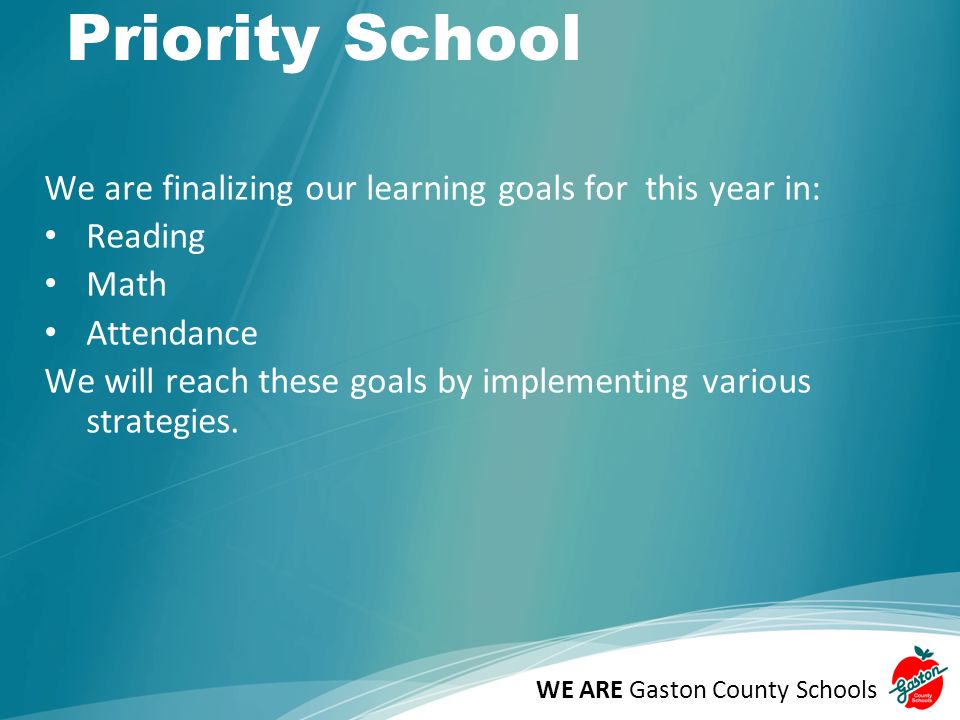 Priority School

We are finalizing our learning goals for this year in:
• Reading
• Math
• Attendance
We will reach these goals by implementing various strategies.

WE ARE Gaston County Schools

Gaston County Schools